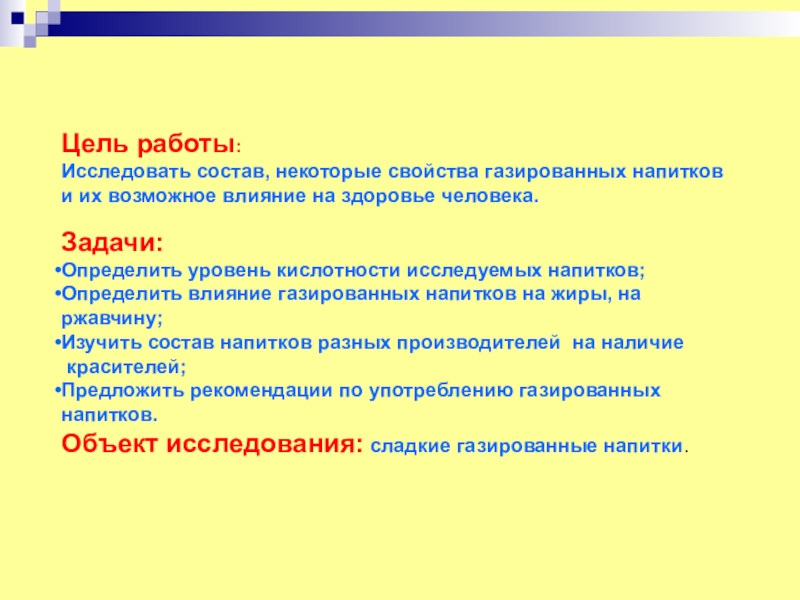 Цель работы:
Исследовать состав, некоторые свойства газированных напитков и их возможное влияние на здоровье человека.

Задачи:
•Определить уровень кислотности исследуемых напитков;
•Определить влияние газированных напитков на жиры, на ржавчину;
•Изучить состав напитков разных производителей на наличие красителей;
•Предложить рекомендации по употреблению газированных напитков.
Объект исследования: сладкие газированные напитки.